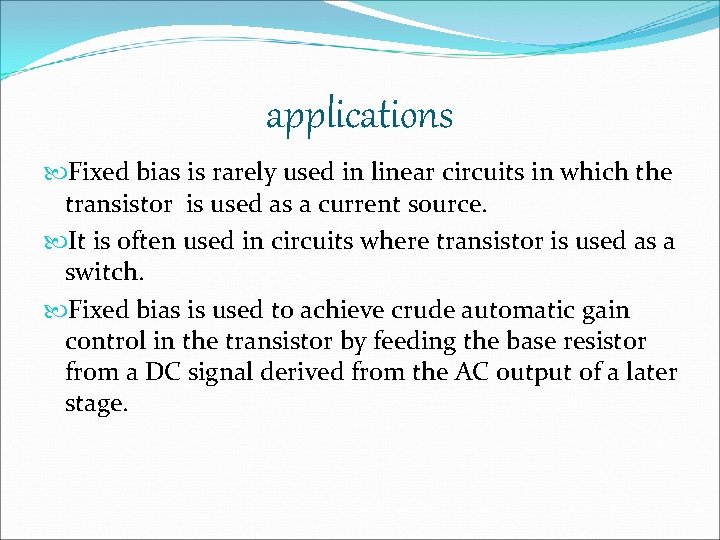 applications

Fixed bias is rarely used in linear circuits in which the transistor is used as a current source.

It is often used in circuits where transistor is used as a switch.

Fixed bias is used to achieve crude automatic gain control in the transistor by feeding the base resistor from a DC signal derived from the AC output of a later stage.